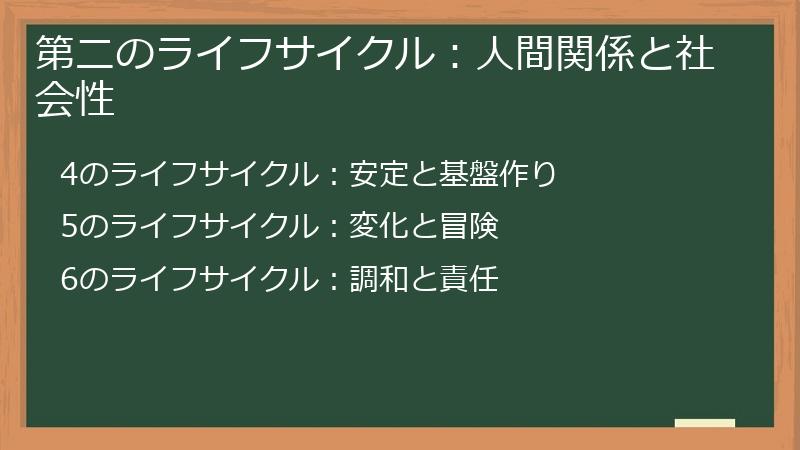 第二のライフサイクル：人間関係と社会性

4のライフサイクル：安定と基盤作り

5のライフサイクル：変化と冒険

6のライフサイクル：調和と責任